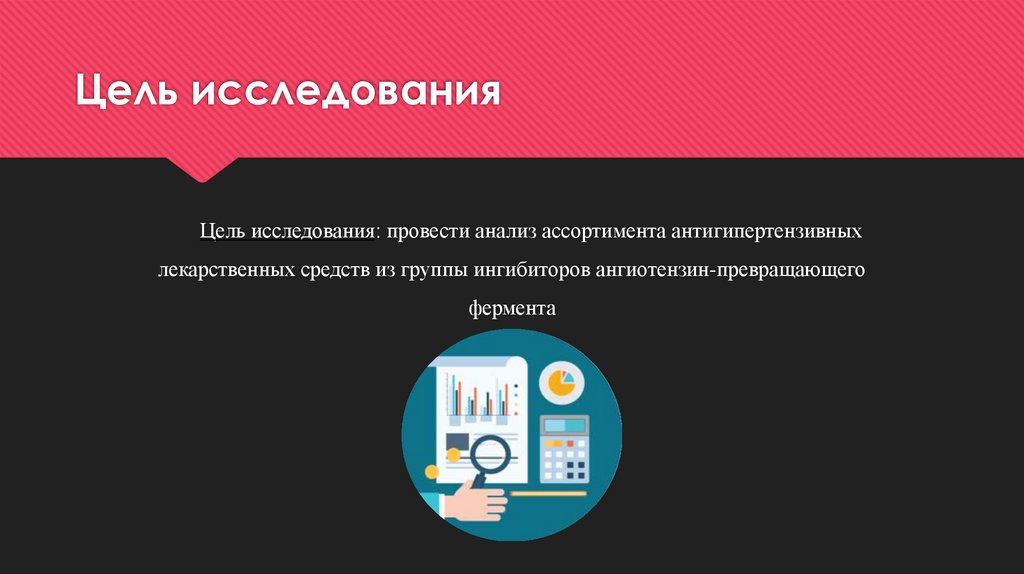 Цель исследования

Цель исследования: провести анализ ассортимента антигипертензивных лекарственных средств из группы ингибиторов ангиотензин-превращающего фермента